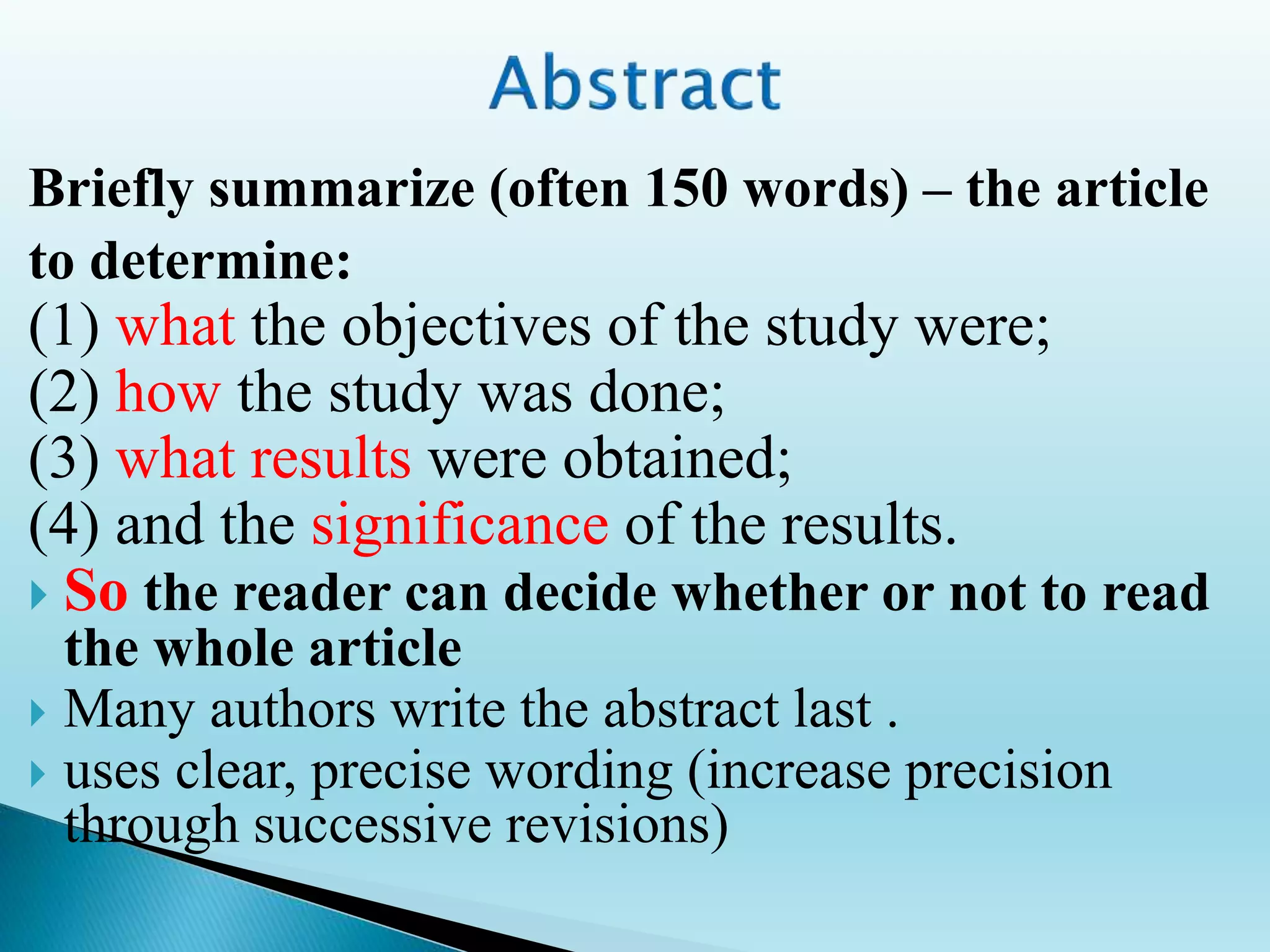 Abstract

Briefly summarize (often 150 words) – the article to determine:
(1) what the objectives of the study were;
(2) how the study was done;
(3) what results were obtained;
(4) and the significance of the results.

So the reader can decide whether or not to read the whole article

Many authors write the abstract last .

uses clear, precise wording (increase precision through successive revisions)